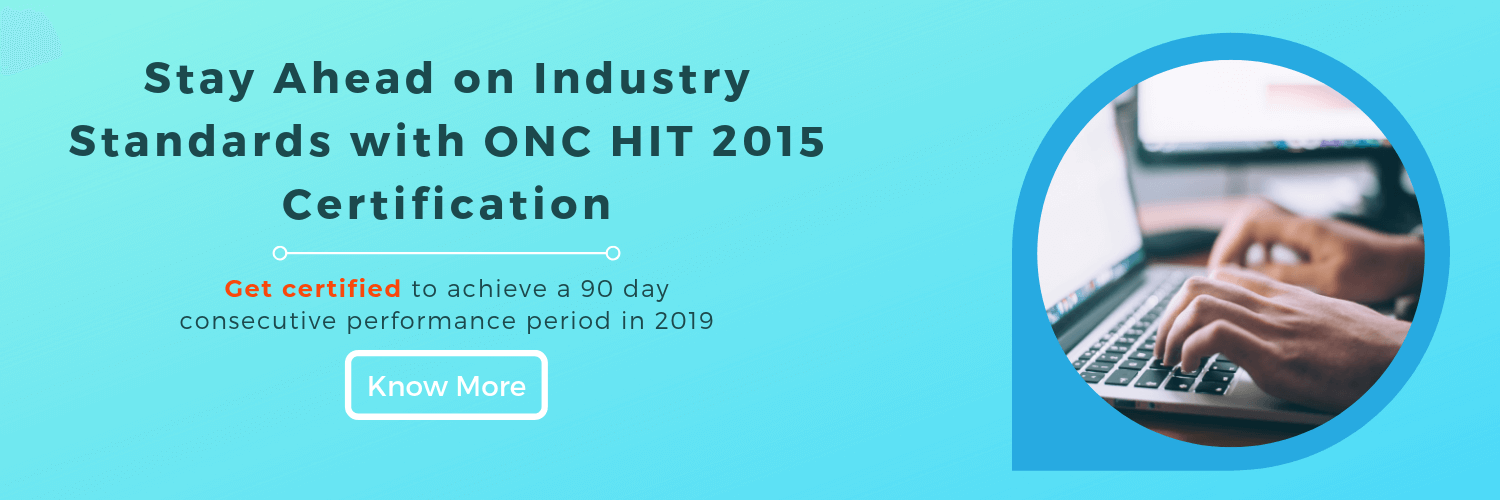 Stay Ahead on Industry Standards with ONC HIT 2015 Certification

Get certified to achieve a 90 day consecutive performance period in 2019

Know More